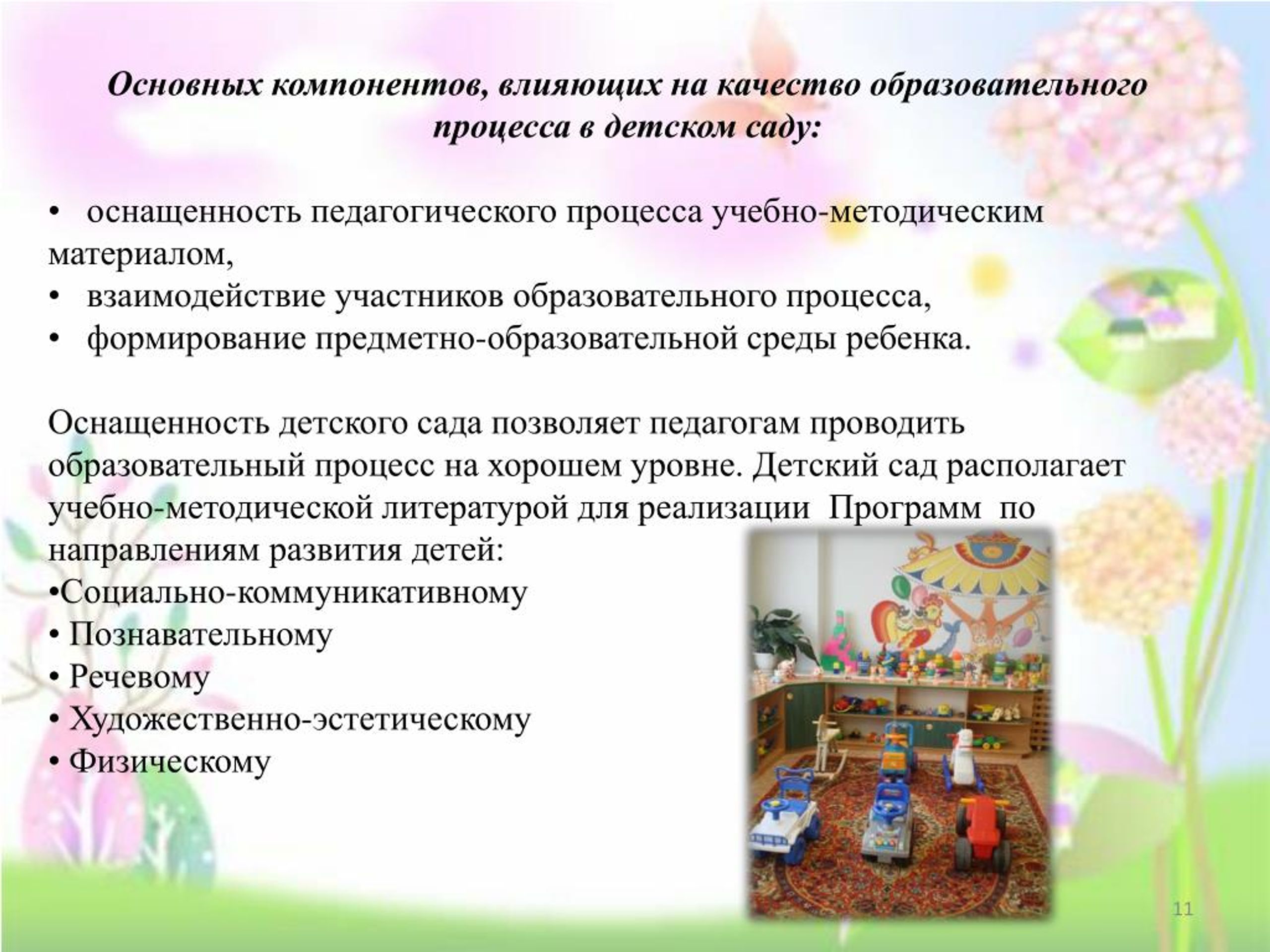 Основных компонентов, влияющих на качество образовательного процесса в детском саду:

• оснащенность педагогического процесса учебно-методическим материалом,
• взаимодействие участников образовательного процесса,
• формирование предметно-образовательной среды ребенка.

Оснащенность детского сада позволяет педагогам проводить образовательный процесс на хорошем уровне. Детский сад располагает учебно-методической литературой для реализации Программ по направлениям развития детей:
•Социально-коммуникативному
• Познавательному
• Речевому
• Художественно-эстетическому
• Физическому

11